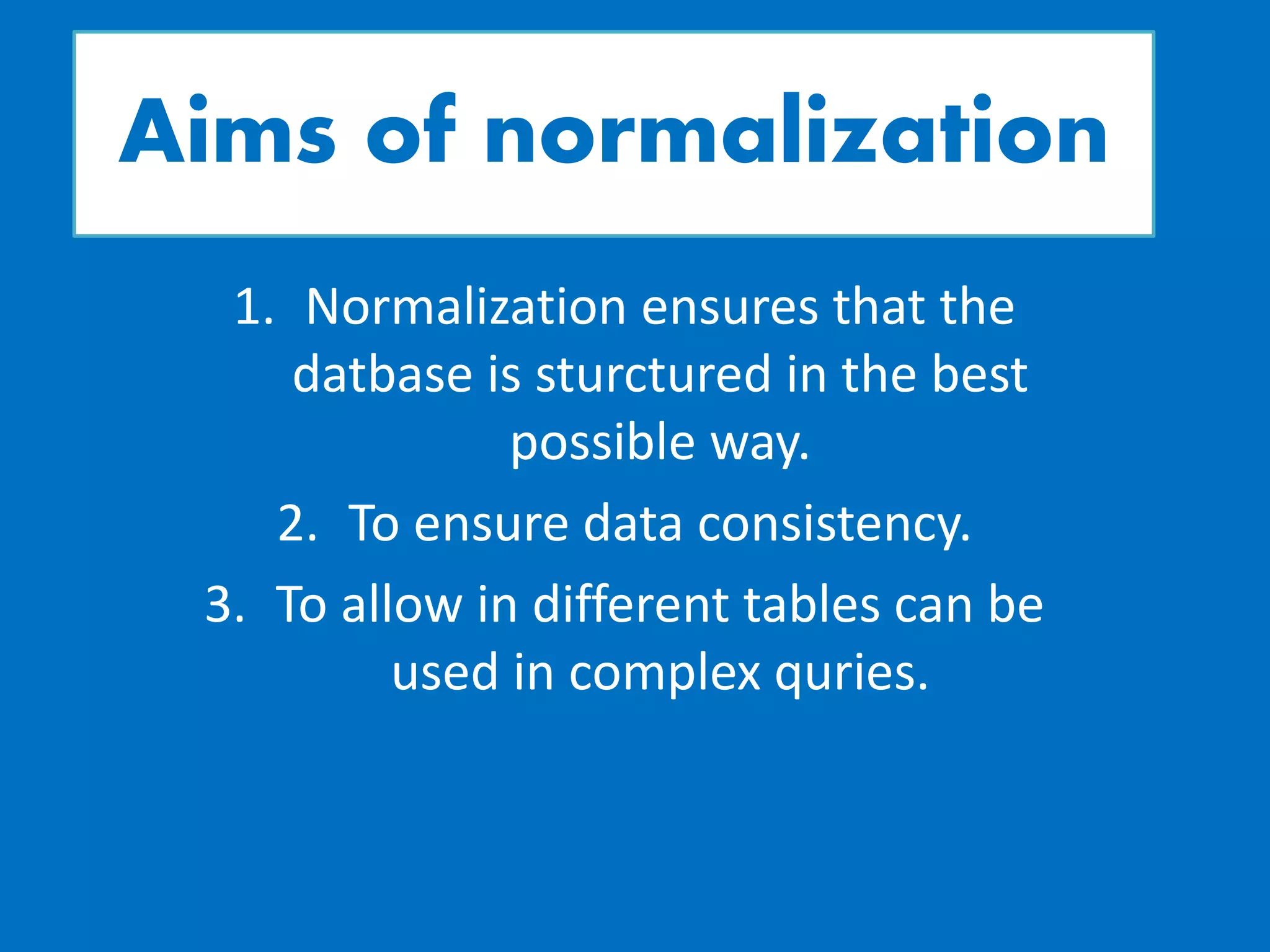 Aims of normalization

1. Normalization ensures that the datbase is sturctured in the best possible way.
2. To ensure data consistency.
3. To allow in different tables can be used in complex quries.